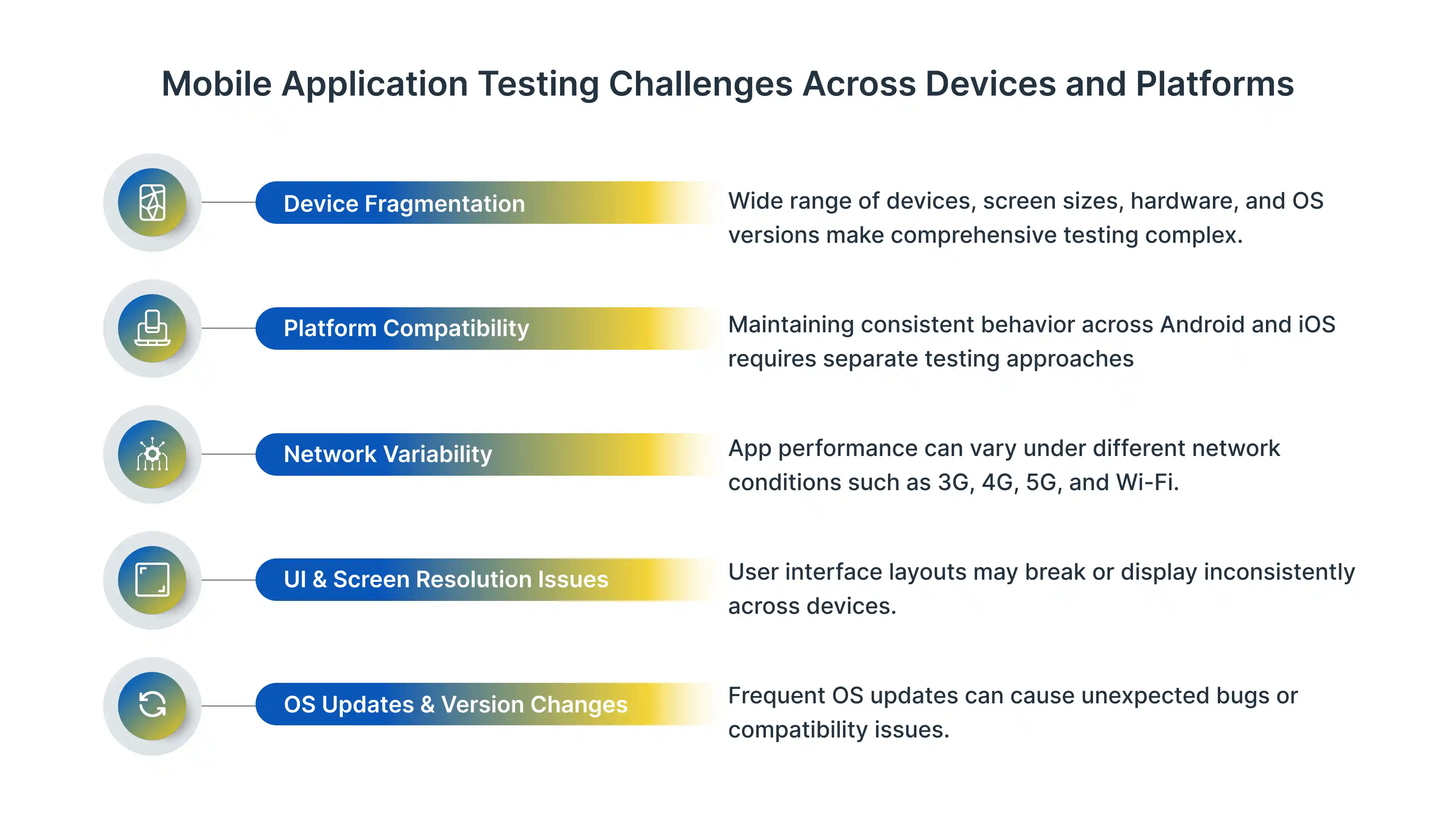 Mobile Application Testing Challenges Across Devices and Platforms

Device Fragmentation

Wide range of devices, screen sizes, hardware, and OS versions make comprehensive testing complex.

Platform Compatibility

Maintaining consistent behavior across Android and iOS requires separate testing approaches

Network Variability

App performance can vary under different network conditions such as 3G, 4G, 5G, and Wi-Fi.

UI & Screen Resolution Issues

User interface layouts may break or display inconsistently across devices.

OS Updates & Version Changes

Frequent OS updates can cause unexpected bugs or compatibility issues.